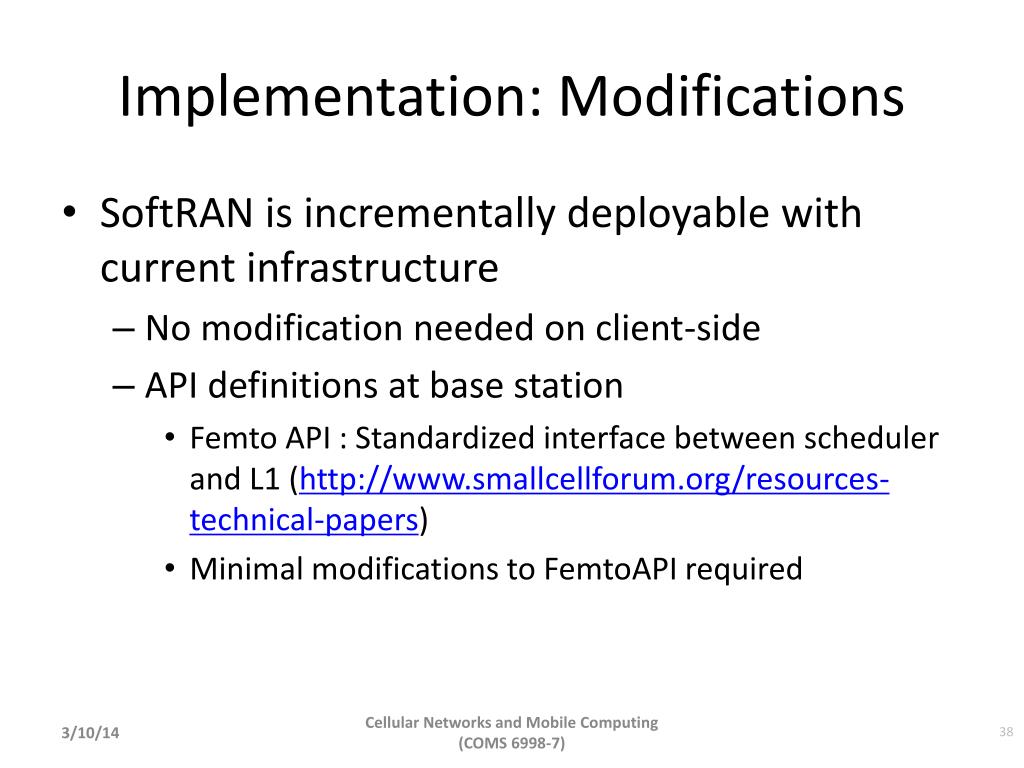 Implementation: Modifications

• SoftRAN is incrementally deployable with current infrastructure
– No modification needed on client-side
– API definitions at base station
• Femto API : Standardized interface between scheduler and L1 (http://www.smallcellforum.org/resources-technical-papers)
• Minimal modifications to FemtoAPI required

3/10/14

Cellular Networks and Mobile Computing (COMS 6998-7)

38